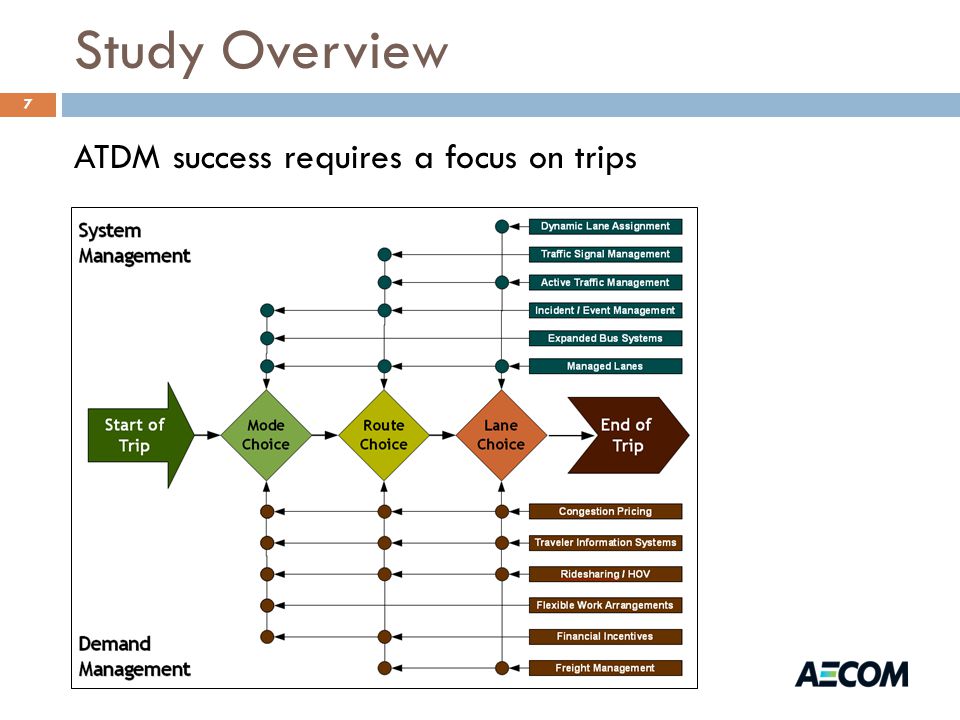 Study Overview

7

ATDM success requires a focus on trips

System Management

Dynamic Lane Assignment
Traffic Signal Management
Active Traffic Management
Incident / Event Management
Expanded Bus Systems
Managed Lanes

Start of Trip
Mode Choice
Route Choice
Lane Choice
End of Trip

Congestion Pricing
Traveler Information Systems
Ridesharing / HOV
Flexible Work Arrangements
Financial Incentives
Freight Management

Demand Management

AECOM